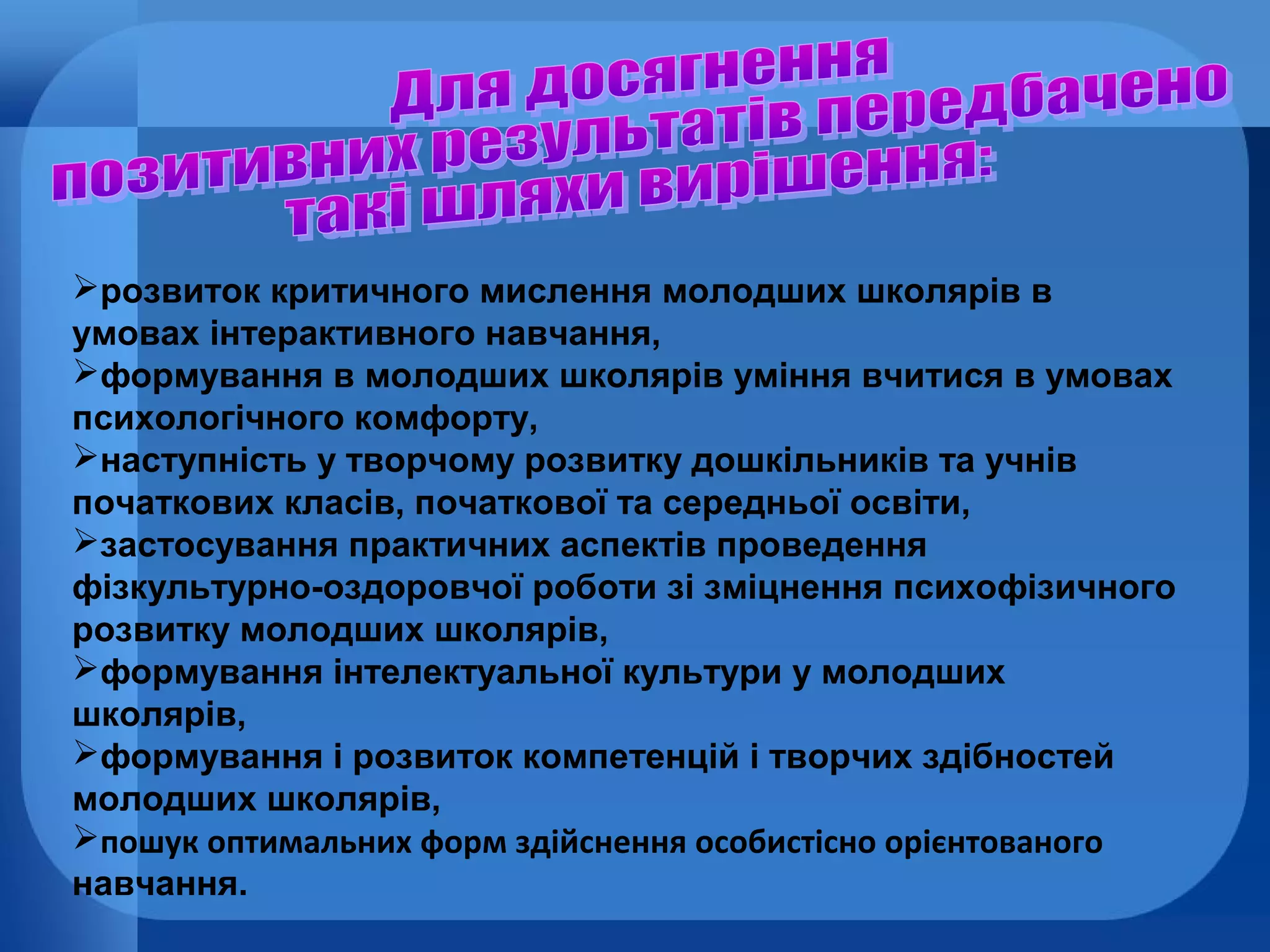 Для досягнення позитивних результатів передбачено такі шляхи вирішення:

➢розвиток критичного мислення молодших школярів в умовах інтерактивного навчання,
➢формування в молодших школярів уміння вчитися в умовах психологічного комфорту,
➢наступність у творчому розвитку дошкільників та учнів початкових класів, початкової та середньої освіти,
➢застосування практичних аспектів проведення фізкультурно-оздоровчої роботи зі зміцнення психофізичного розвитку молодших школярів,
➢формування інтелектуальної культури у молодших школярів,
➢формування і розвиток компетенцій і творчих здібностей молодших школярів,
➢пошук оптимальних форм здійснення особистісно орієнтованого навчання.